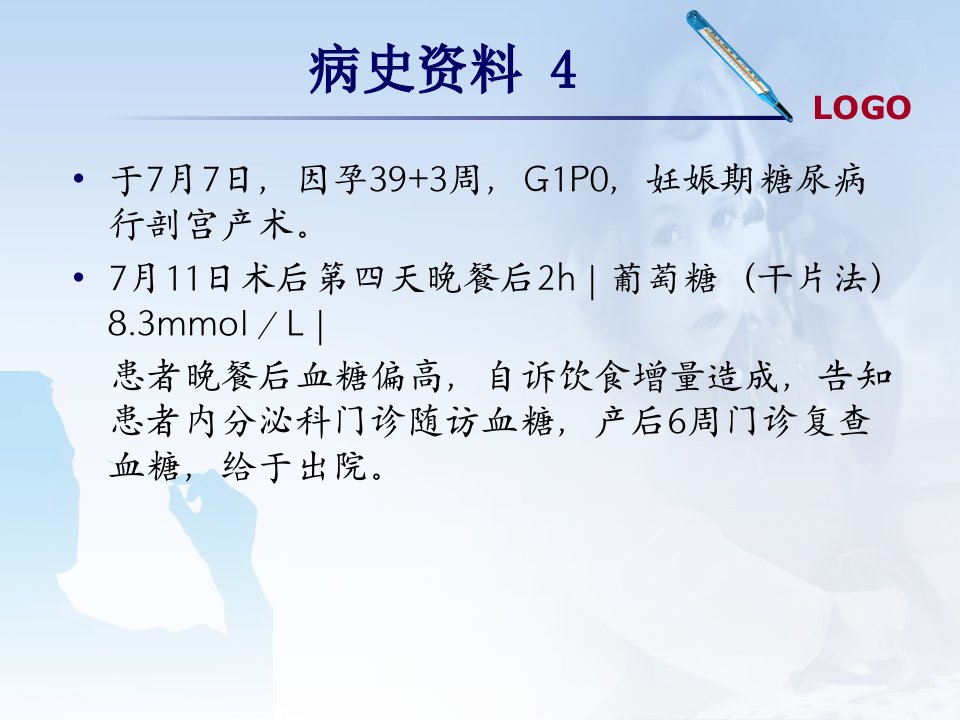 病史资料 4

LOGO

• 于7月7日，因孕39+3周，G1P0，妊娠期糖尿病行剖宫产术。

• 7月11日术后第四天晚餐后2h | 葡萄糖（干片法）8.3mmol／L |

患者晚餐后血糖偏高，自诉饮食增量造成，告知患者内分泌科门诊随访血糖，产后6周门诊复查血糖，给于出院。